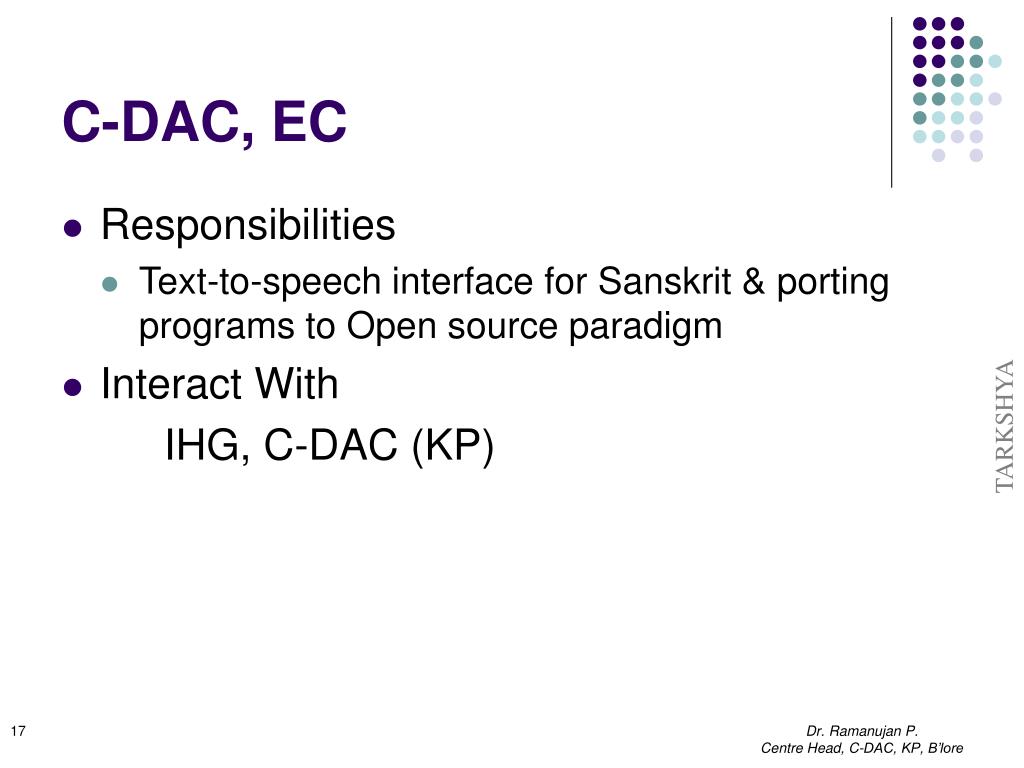 C-DAC, EC

- Responsibilities
  - Text-to-speech interface for Sanskrit & porting programs to Open source paradigm
- Interact With

IHG, C-DAC (KP)

TARKSHYA

17

Dr. Ramanujan P.
Centre Head, C-DAC, KP, B'lore